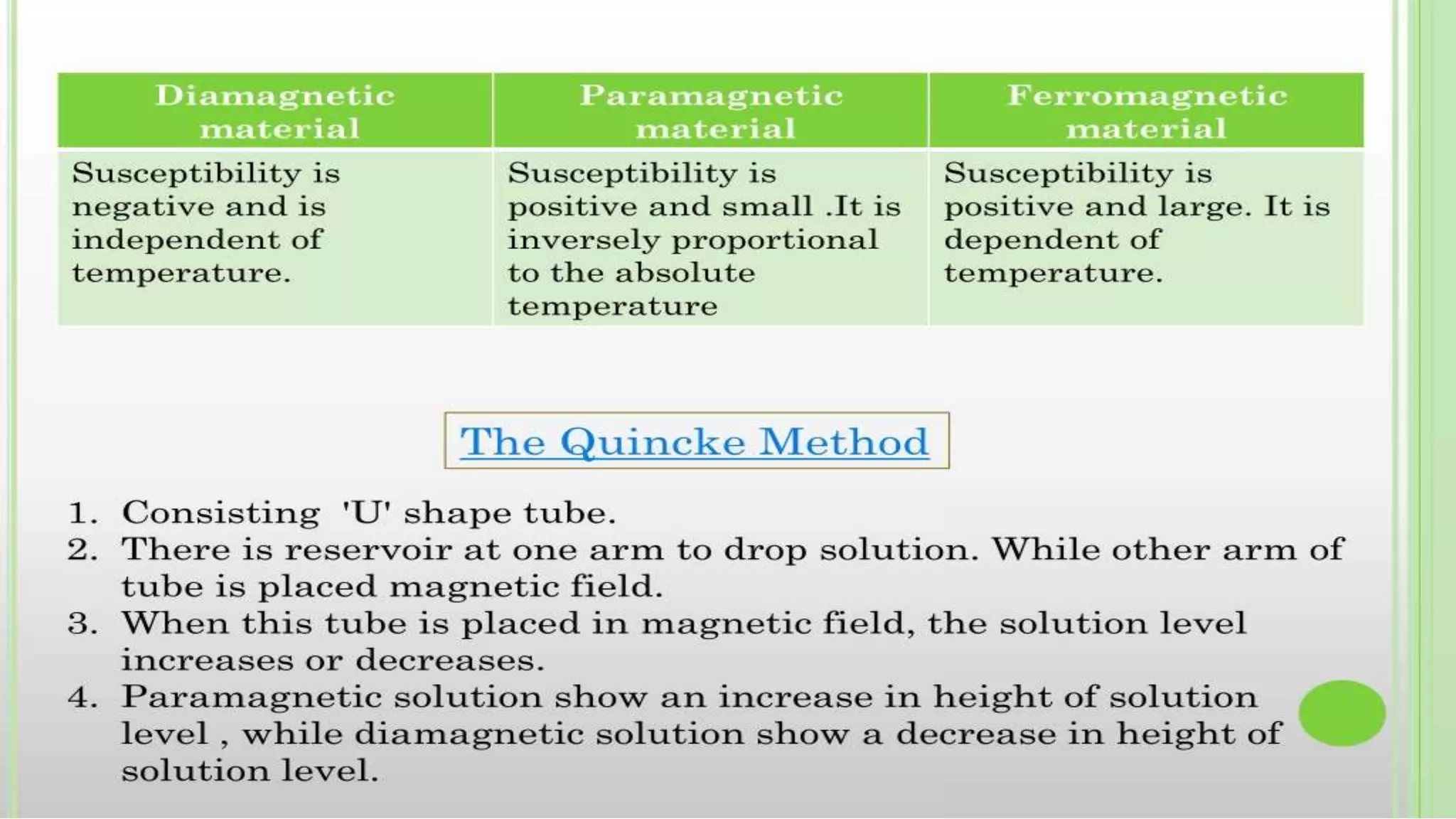 | Diamagnetic material | Paramagnetic material | Ferromagnetic material |
|---|---|---|
| Susceptibility is negative and is independent of temperature. | Susceptibility is positive and small .It is inversely proportional to the absolute temperature | Susceptibility is positive and large. It is dependent of temperature. |

The Quincke Method

1. Consisting 'U' shape tube.
2. There is reservoir at one arm to drop solution. While other arm of tube is placed magnetic field.
3. When this tube is placed in magnetic field, the solution level increases or decreases.
4. Paramagnetic solution show an increase in height of solution level , while diamagnetic solution show a decrease in height of solution level.